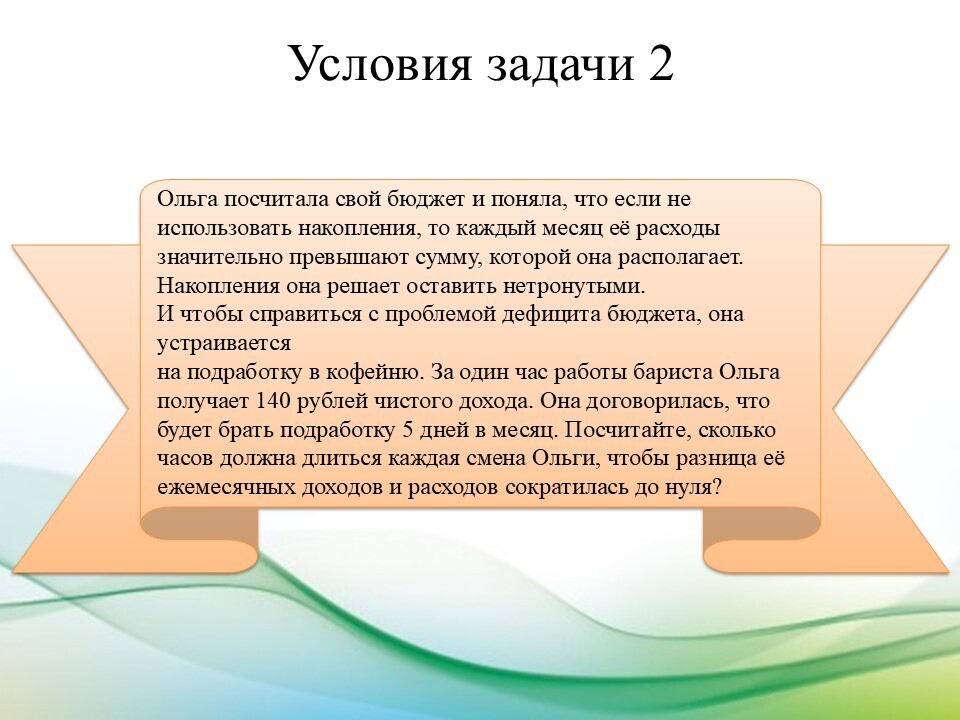 Условия задачи 2

Ольга посчитала свой бюджет и поняла, что если не использовать накопления, то каждый месяц её расходы значительно превышают сумму, которой она располагает. Накопления она решает оставить нетронутыми.
И чтобы справиться с проблемой дефицита бюджета, она устраивается
на подработку в кофейню. За один час работы бариста Ольга получает 140 рублей чистого дохода. Она договорилась, что будет брать подработку 5 дней в месяц. Посчитайте, сколько часов должна длиться каждая смена Ольги, чтобы разница её ежемесячных доходов и расходов сократилась до нуля?